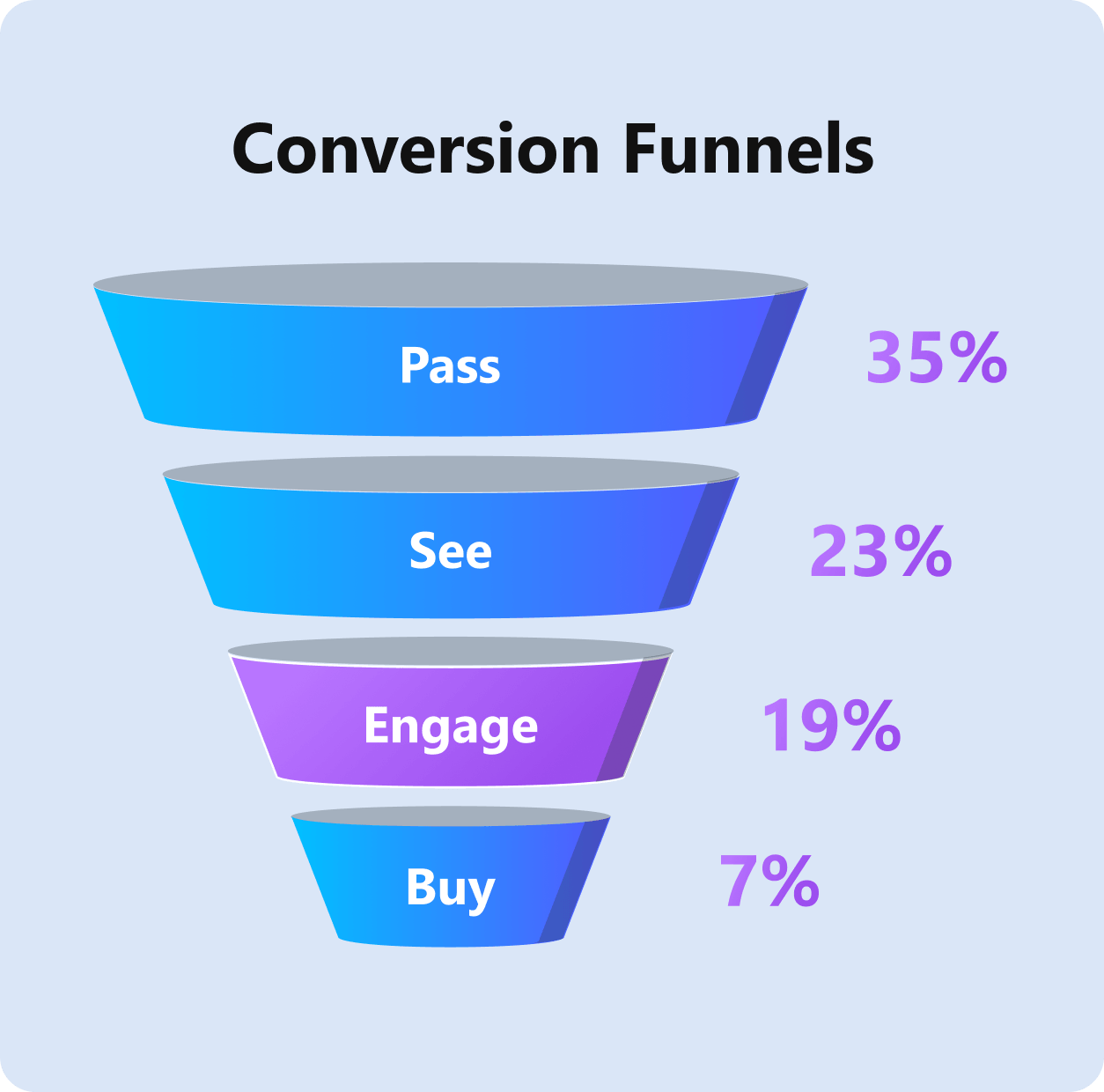 Conversion Funnels

Pass 35%

See 23%

Engage 19%

Buy 7%